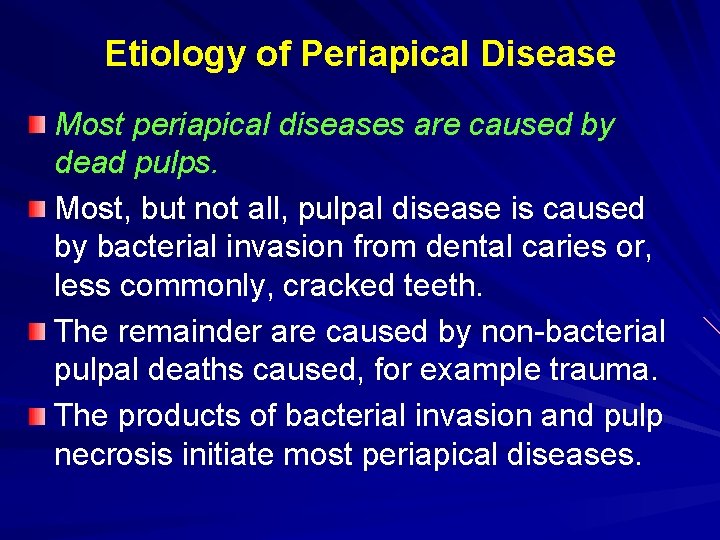 Etiology of Periapical Disease

Most periapical diseases are caused by dead pulps.

Most, but not all, pulpal disease is caused by bacterial invasion from dental caries or, less commonly, cracked teeth.

The remainder are caused by non-bacterial pulpal deaths caused, for example trauma.

The products of bacterial invasion and pulp necrosis initiate most periapical diseases.